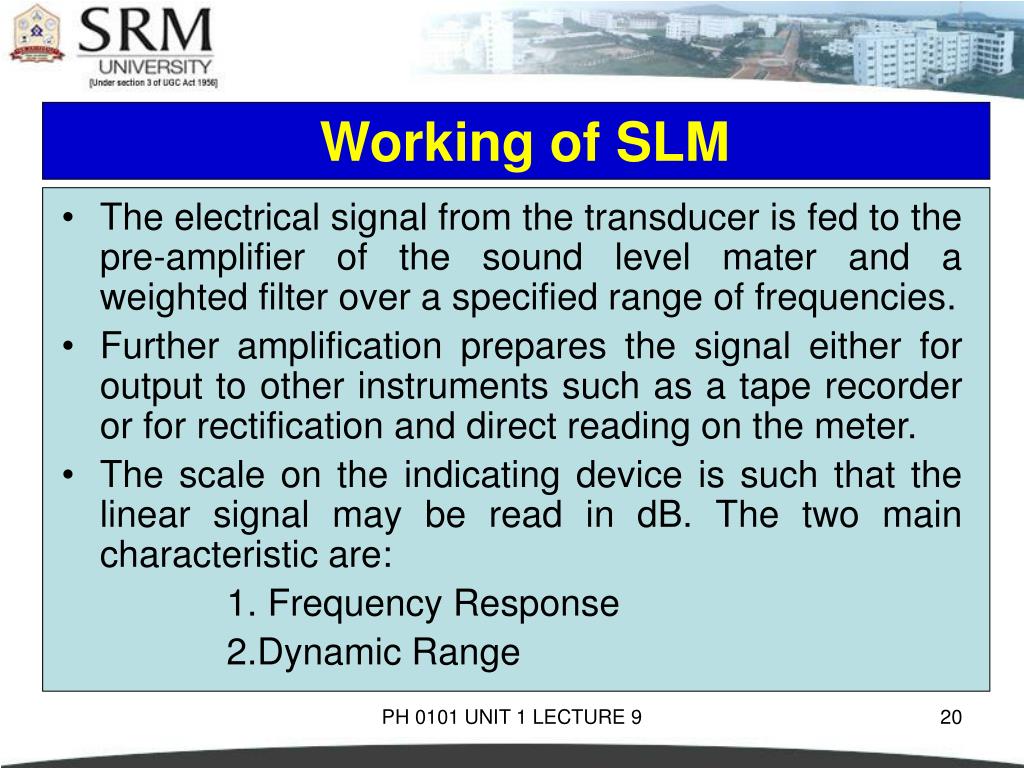 SRM
UNIVERSITY
[Under section 3 of UGC Act 1956]

Working of SLM

• The electrical signal from the transducer is fed to the pre-amplifier of the sound level mater and a weighted filter over a specified range of frequencies.
• Further amplification prepares the signal either for output to other instruments such as a tape recorder or for rectification and direct reading on the meter.
• The scale on the indicating device is such that the linear signal may be read in dB. The two main characteristic are:
1. Frequency Response
2.Dynamic Range

PH 0101 UNIT 1 LECTURE 9

20